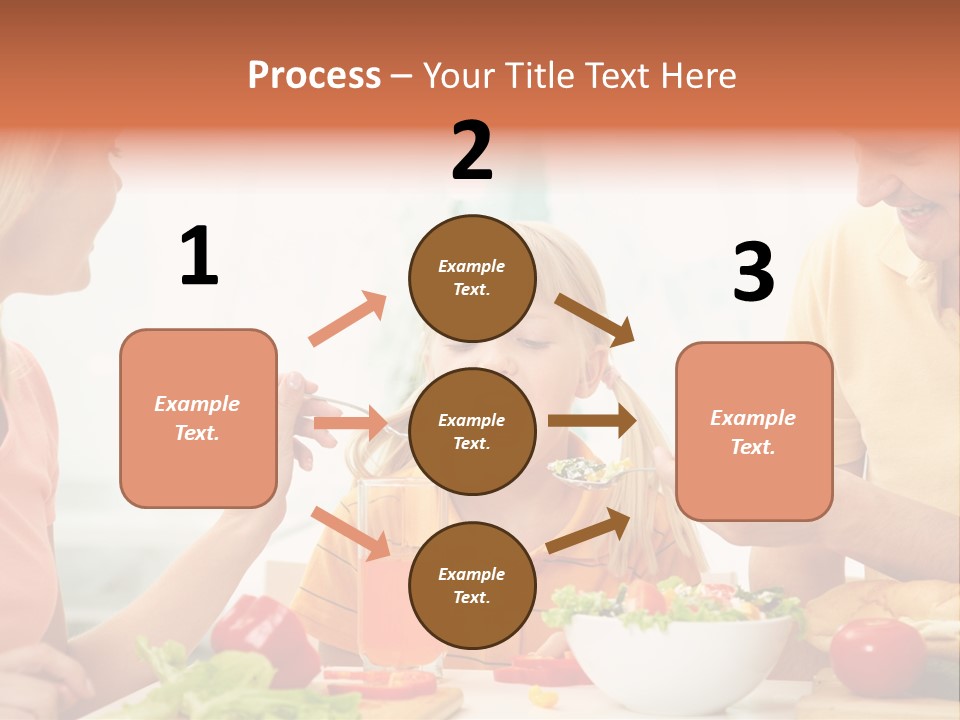 Process – Your Title Text Here

1

Example Text.

2

Example Text.

Example Text.

Example Text.

3

Example Text.